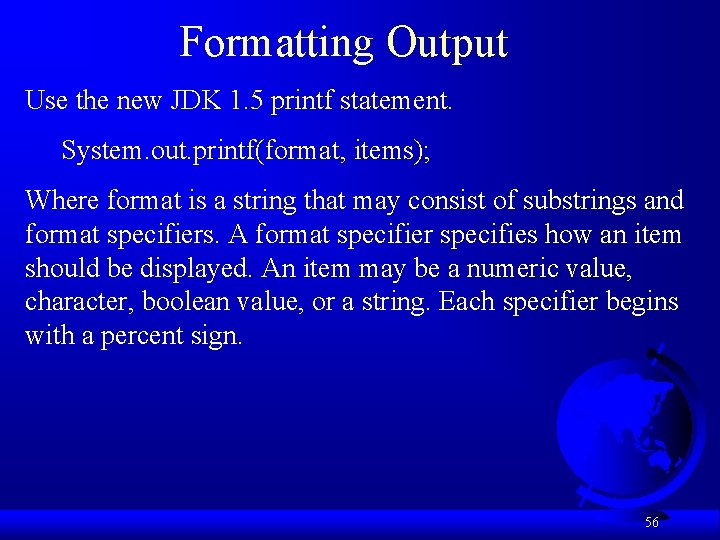 Formatting Output

Use the new JDK 1.5 printf statement.

System.out.printf(format, items);

Where format is a string that may consist of substrings and format specifiers. A format specifier specifies how an item should be displayed. An item may be a numeric value, character, boolean value, or a string. Each specifier begins with a percent sign.

56